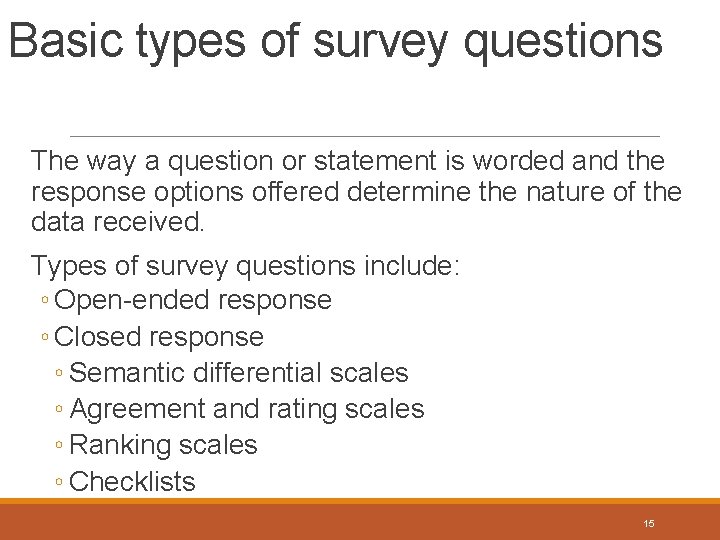 Basic types of survey questions

The way a question or statement is worded and the response options offered determine the nature of the data received.

Types of survey questions include:
◦ Open-ended response
◦ Closed response
◦ Semantic differential scales
◦ Agreement and rating scales
◦ Ranking scales
◦ Checklists

15